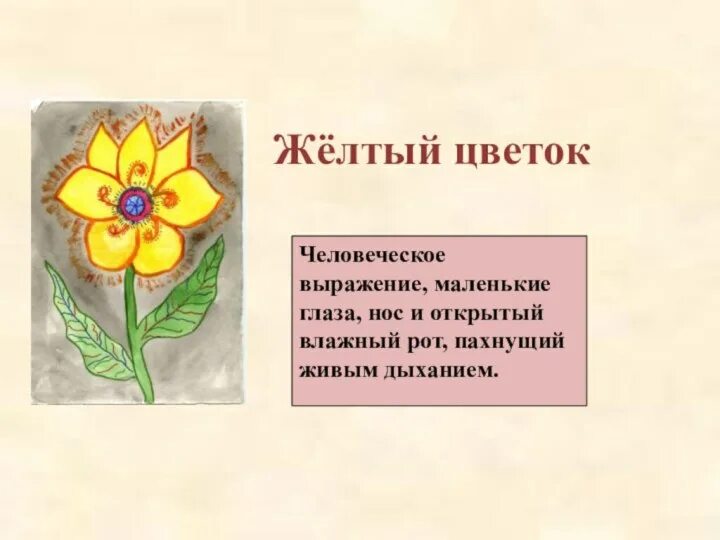 Жёлтый цветок

Человеческое выражение, маленькие глаза, нос и открытый влажный рот, пахнущий живым дыханием.